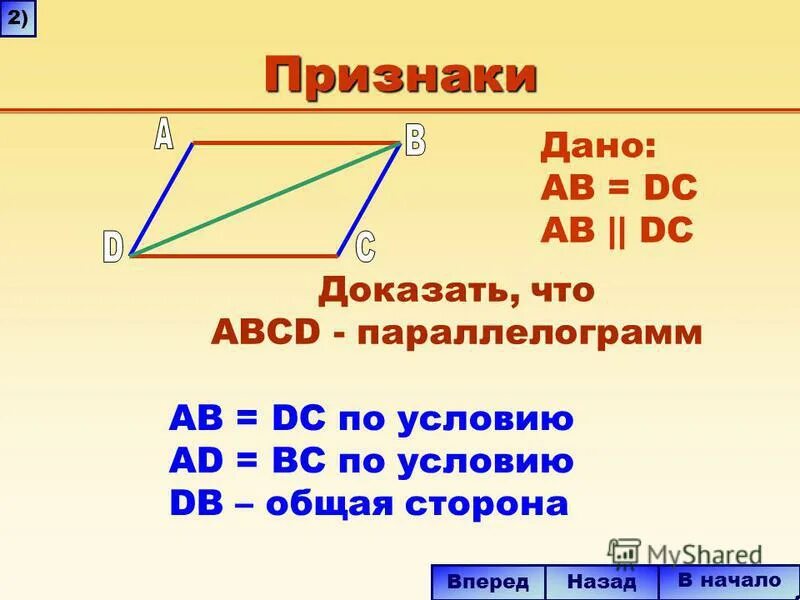 2)

Признаки

A B D C

Дано:
AB = DC
AB || DC

Доказать, что
ABCD - параллелограмм

AB = DC по условию
AD = BC по условию
DB – общая сторона

MyShared

Вперед Назад В начало